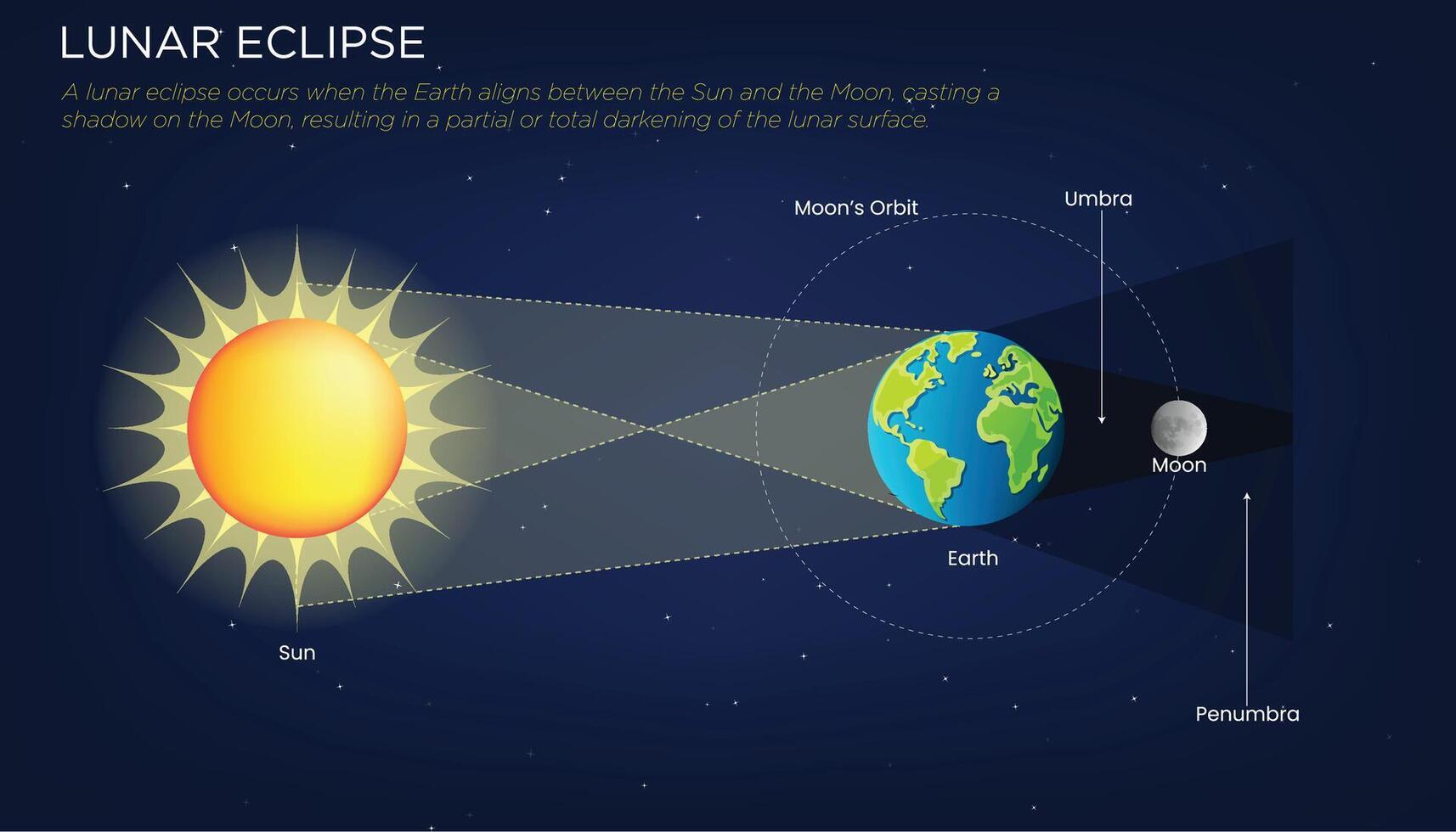 LUNAR ECLIPSE

A lunar eclipse occurs when the Earth aligns between the Sun and the Moon, casting a shadow on the Moon, resulting in a partial or total darkening of the lunar surface.

Moon's Orbit

Umbra

Moon

Earth

Sun

Penumbra